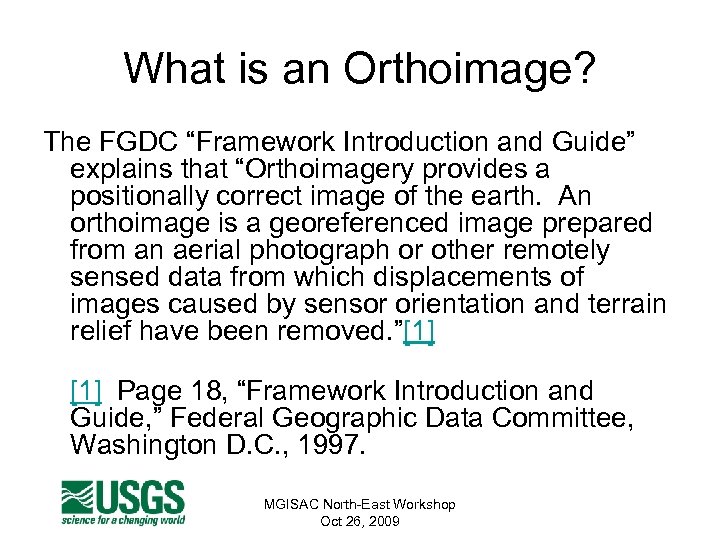 What is an Orthoimage?

The FGDC “Framework Introduction and Guide” explains that “Orthoimagery provides a positionally correct image of the earth. An orthoimage is a georeferenced image prepared from an aerial photograph or other remotely sensed data from which displacements of images caused by sensor orientation and terrain relief have been removed.”[1]

[1] Page 18, “Framework Introduction and Guide,” Federal Geographic Data Committee, Washington D.C., 1997.

USGS
science for a changing world

MGISAC North-East Workshop
Oct 26, 2009